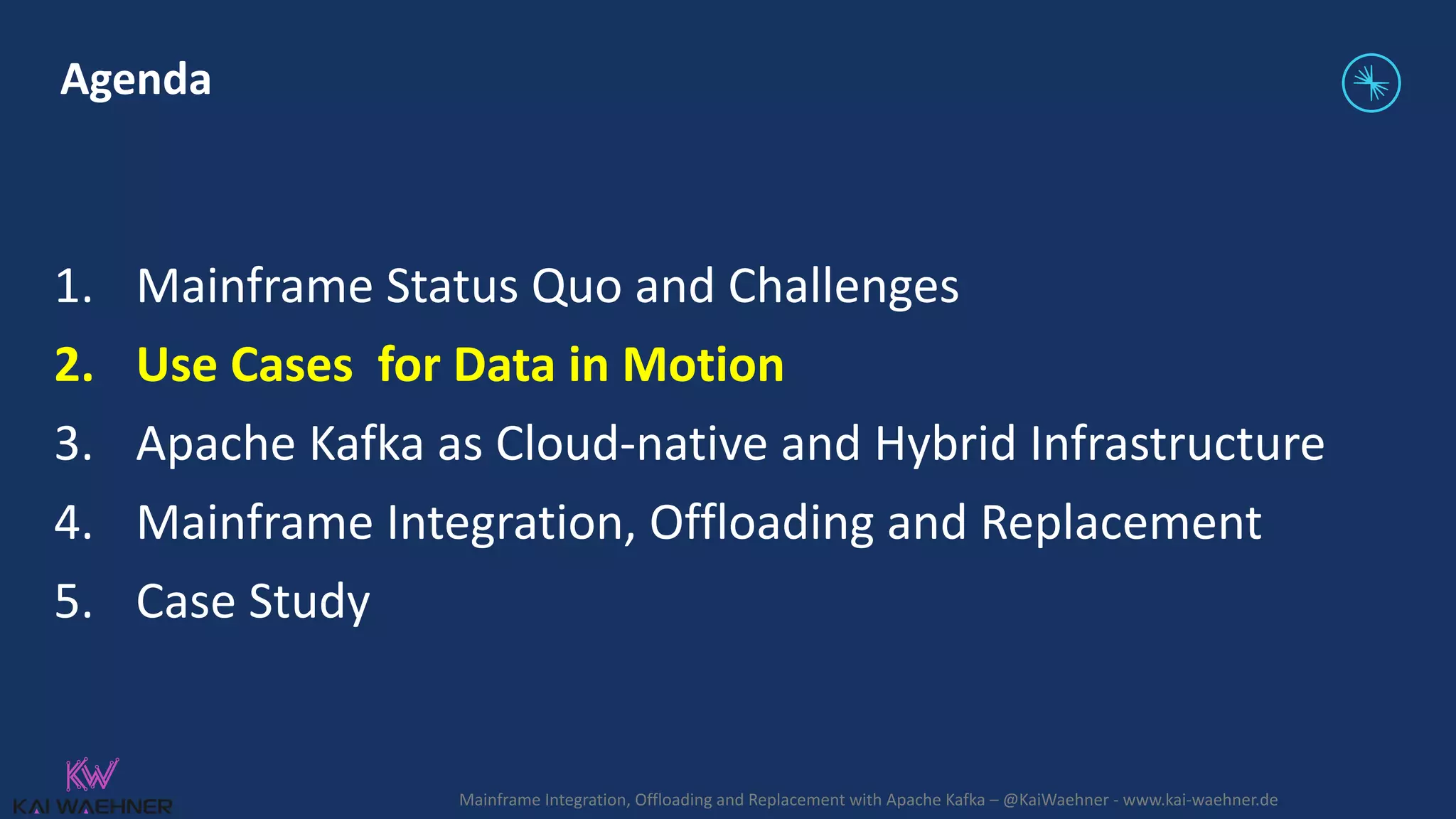 Agenda

1. Mainframe Status Quo and Challenges
2. Use Cases for Data in Motion
3. Apache Kafka as Cloud-native and Hybrid Infrastructure
4. Mainframe Integration, Offloading and Replacement
5. Case Study

KW
KAI WAEHNER

Mainframe Integration, Offloading and Replacement with Apache Kafka – @KaiWaehner - www.kai-waehner.de